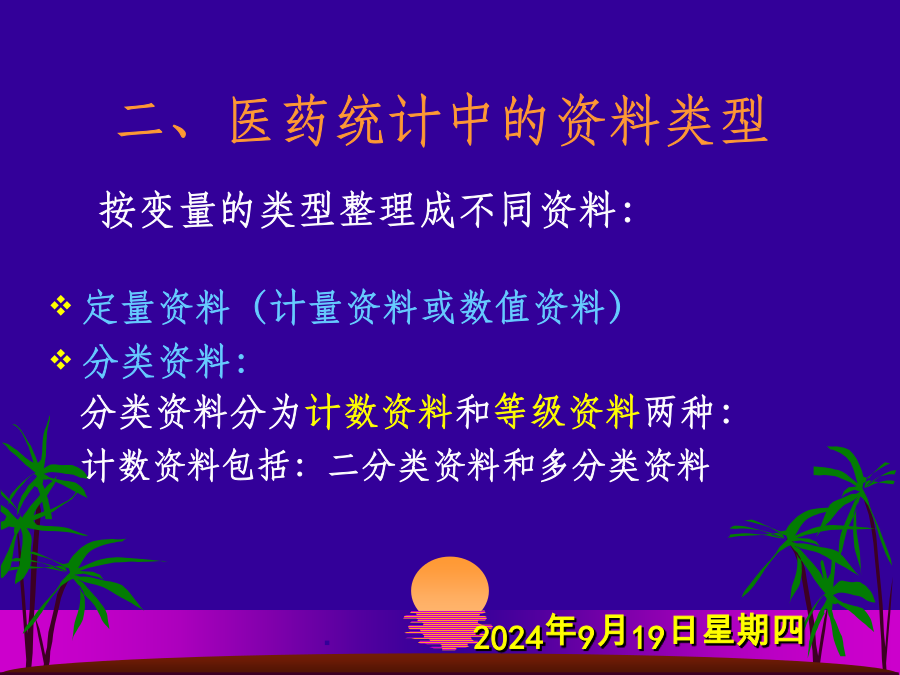 二、医药统计中的资料类型

按变量的类型整理成不同资料:

❖ 定量资料（计量资料或数值资料）

❖ 分类资料:

分类资料分为计数资料和等级资料两种:

计数资料包括: 二分类资料和多分类资料

2024年9月19日星期四